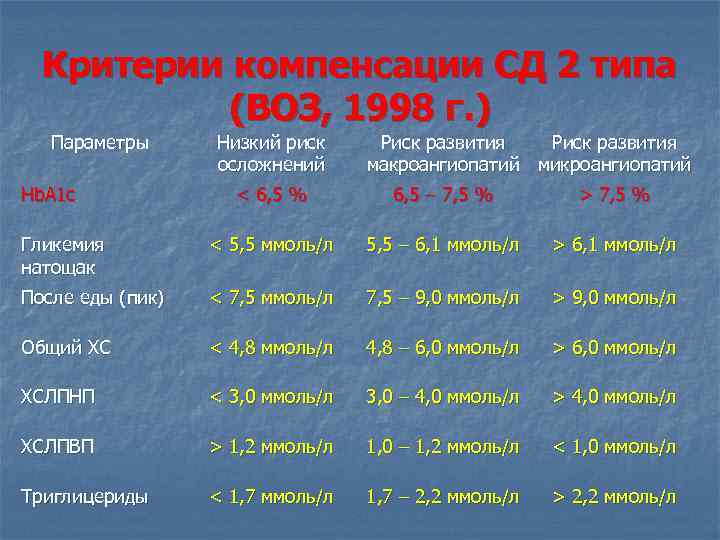 Критерии компенсации СД 2 типа (ВОЗ, 1998 г.)

| Параметры | Низкий риск осложнений | Риск развития макроангиопатий | Риск развития микроангиопатий |
|---|---|---|---|
| HbA1c | < 6,5 % | 6,5 – 7,5 % | > 7,5 % |
| Гликемия натощак | < 5,5 ммоль/л | 5,5 – 6,1 ммоль/л | > 6,1 ммоль/л |
| После еды (пик) | < 7,5 ммоль/л | 7,5 – 9,0 ммоль/л | > 9,0 ммоль/л |
| Общий ХС | < 4,8 ммоль/л | 4,8 – 6,0 ммоль/л | > 6,0 ммоль/л |
| ХСЛПНП | < 3,0 ммоль/л | 3,0 – 4,0 ммоль/л | > 4,0 ммоль/л |
| ХСЛПВП | > 1,2 ммоль/л | 1,0 – 1,2 ммоль/л | < 1,0 ммоль/л |
| Триглицериды | < 1,7 ммоль/л | 1,7 – 2,2 ммоль/л | > 2,2 ммоль/л |